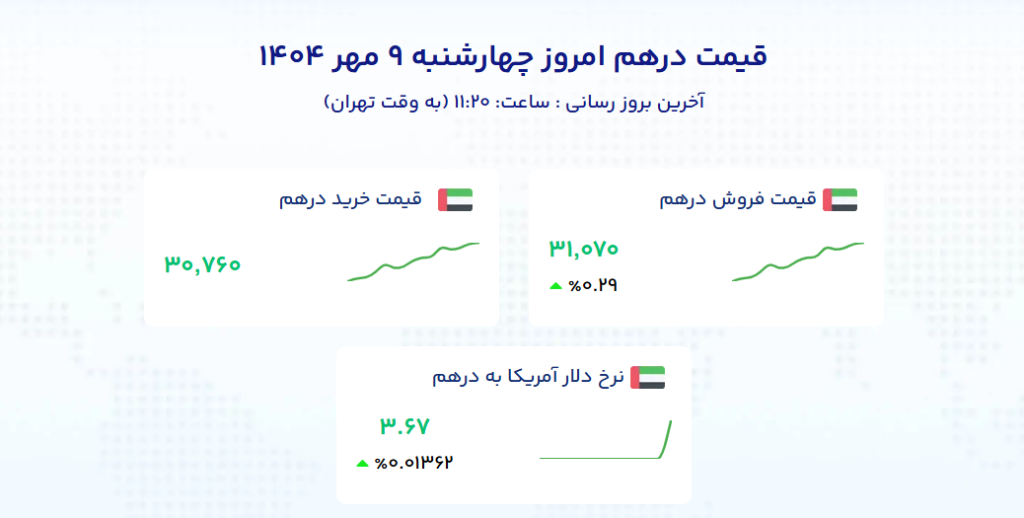 قیمت درهم امروز چهارشنبه ۹ مهر ۱۴۰۴

آخرین بروز رسانی : ساعت: ۱۱:۲۰ (به وقت تهران)

قیمت فروش درهم

۳۱,۰۷۰

%۰.۲۹

قیمت خرید درهم

۳۰,۷۶۰

نرخ دلار آمریکا به درهم

۳.۶۷

%۰.۰۱۳۶۲